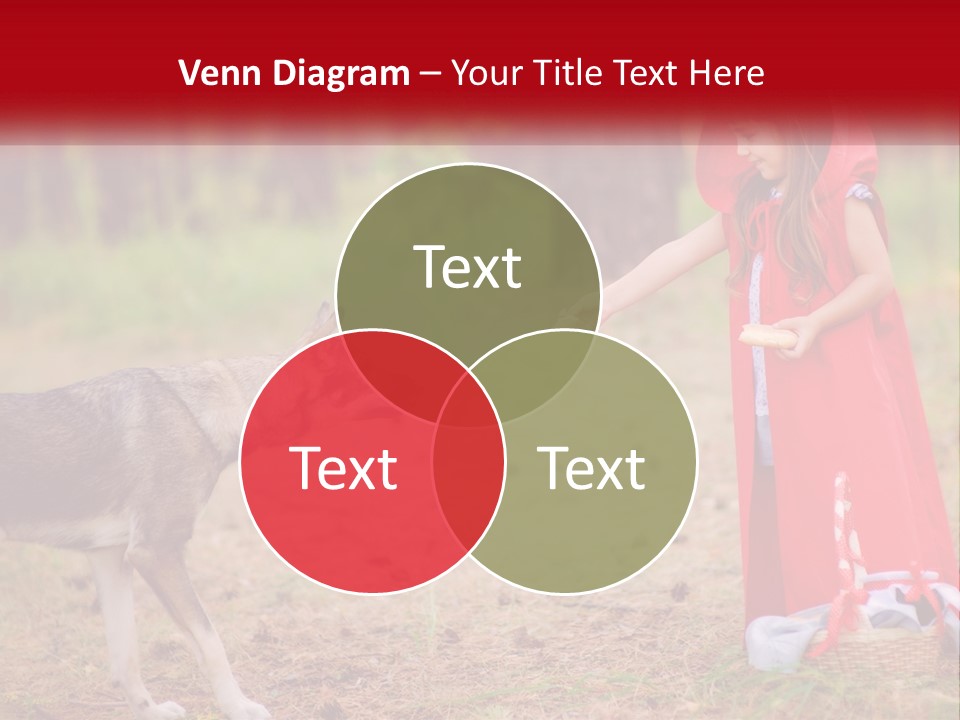 Venn Diagram – Your Title Text Here

Text

Text

Text